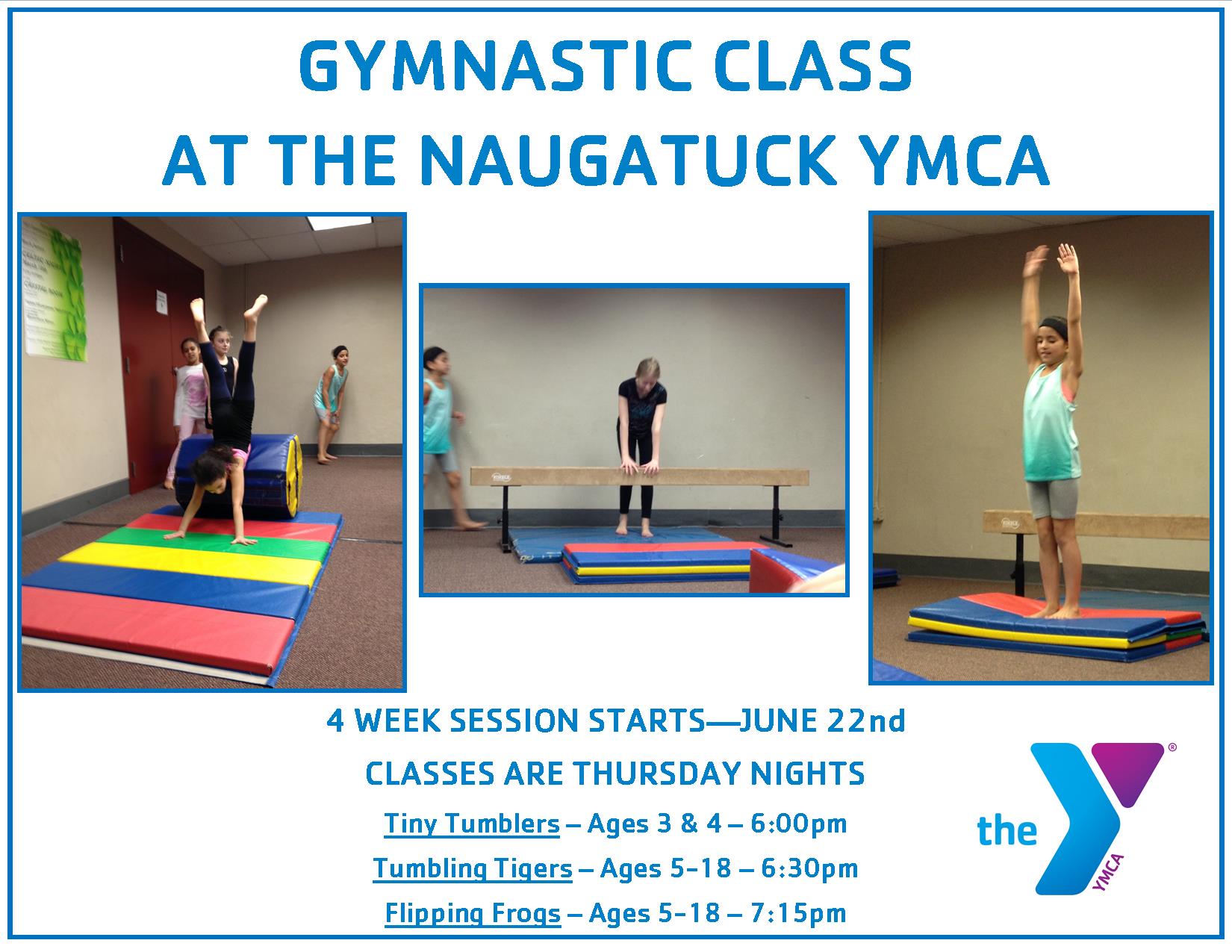 GYMNASTIC CLASS
AT THE NAUGATUCK YMCA

4 WEEK SESSION STARTS—JUNE 22nd

CLASSES ARE THURSDAY NIGHTS

Tiny Tumblers – Ages 3 & 4 – 6:00pm

Tumbling Tigers – Ages 5-18 – 6:30pm

Flipping Frogs – Ages 5-18 – 7:15pm

the YMCA